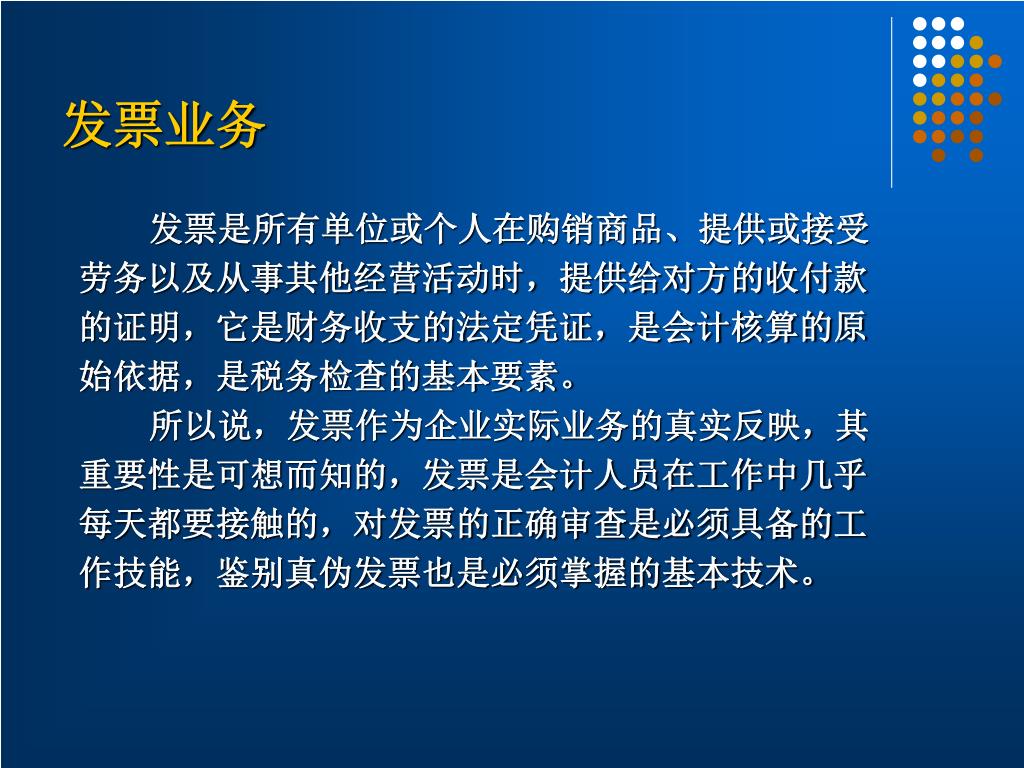 发票业务

发票是所有单位或个人在购销商品、提供或接受劳务以及从事其他经营活动时，提供给对方的收付款的证明，它是财务收支的法定凭证，是会计核算的原始依据，是税务检查的基本要素。

所以说，发票作为企业实际业务的真实反映，其重要性是可想而知的，发票是会计人员在工作中几乎每天都要接触的，对发票的正确审查是必须具备的工作技能，鉴别真伪发票也是必须掌握的基本技术。